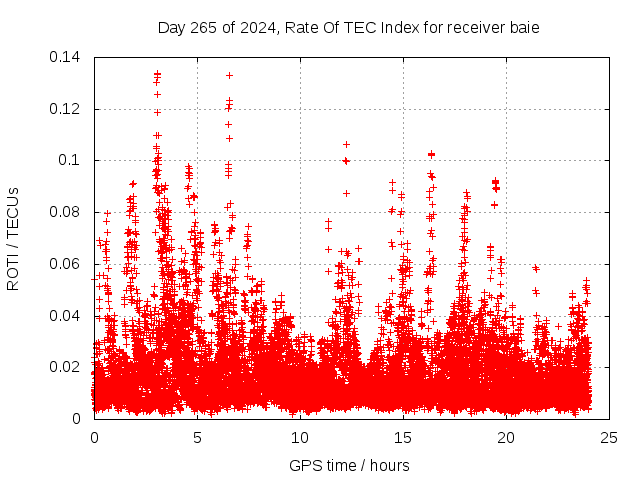 Day 265 of 2024, Rate Of TEC Index for receiver baie

ROTI / TECUs

0.14
0.12
0.1
0.08
0.06
0.04
0.02
0

0
5
10
15
20
25

GPS time / hours